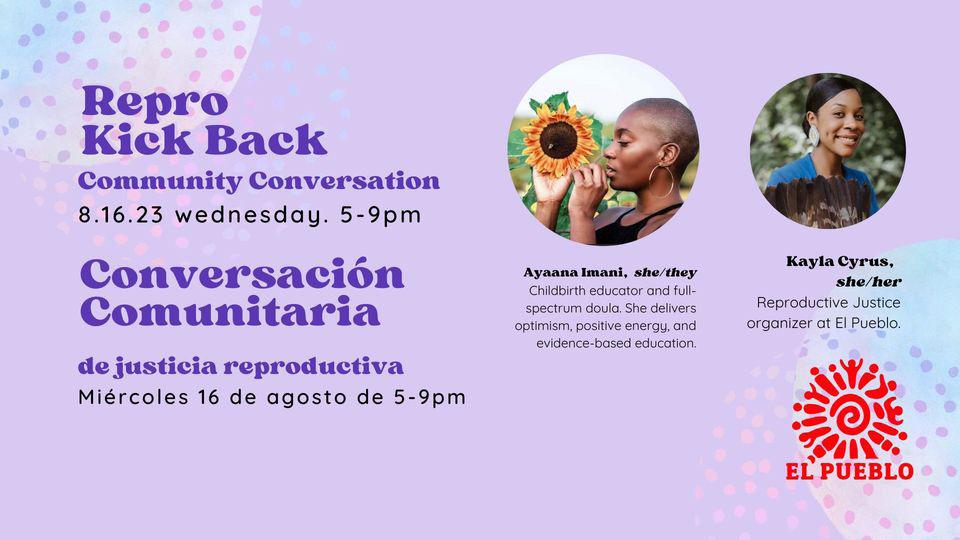 Repro Kick Back
Community Conversation
8.16.23 wednesday. 5-9pm

Conversación Comunitaria
de justicia reproductiva
Miércoles 16 de agosto de 5-9pm

Ayaana Imani, she/they
Childbirth educator and full-spectrum doula. She delivers optimism, positive energy, and evidence-based education.

Kayla Cyrus, she/her
Reproductive Justice organizer at El Pueblo.

EL PUEBLO